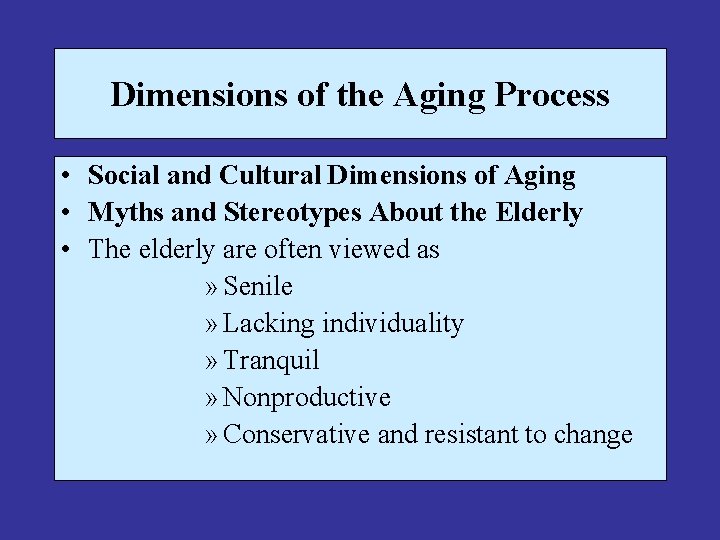 Dimensions of the Aging Process

• Social and Cultural Dimensions of Aging
• Myths and Stereotypes About the Elderly
• The elderly are often viewed as
» Senile
» Lacking individuality
» Tranquil
» Nonproductive
» Conservative and resistant to change